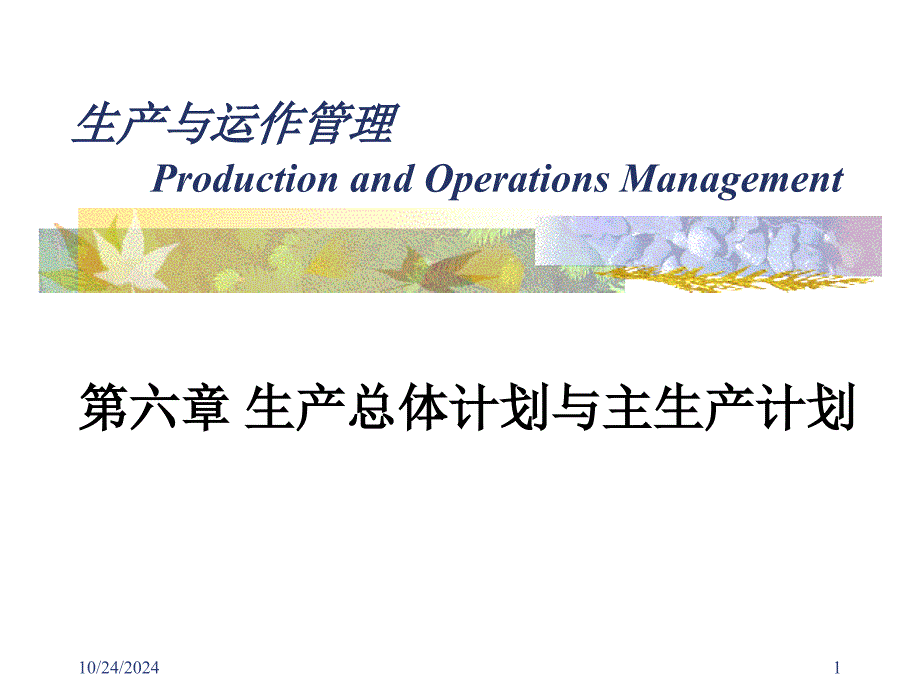 生产与运作管理

Production and Operations Management

第六章 生产总体计划与主生产计划

10/24/2024

1